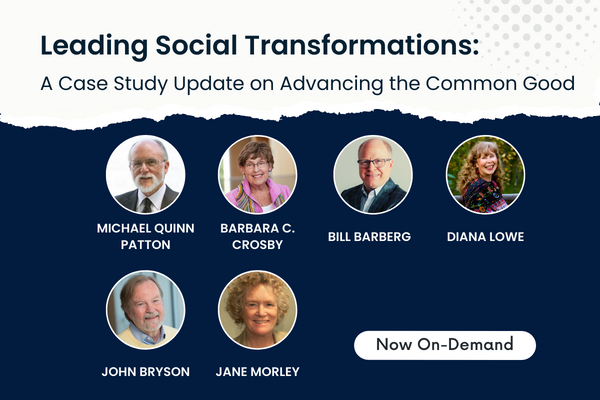 Leading Social Transformations:
A Case Study Update on Advancing the Common Good

MICHAEL QUINN PATTON

BARBARA C. CROSBY

BILL BARBERG

DIANA LOWE

JOHN BRYSON

JANE MORLEY

Now On-Demand